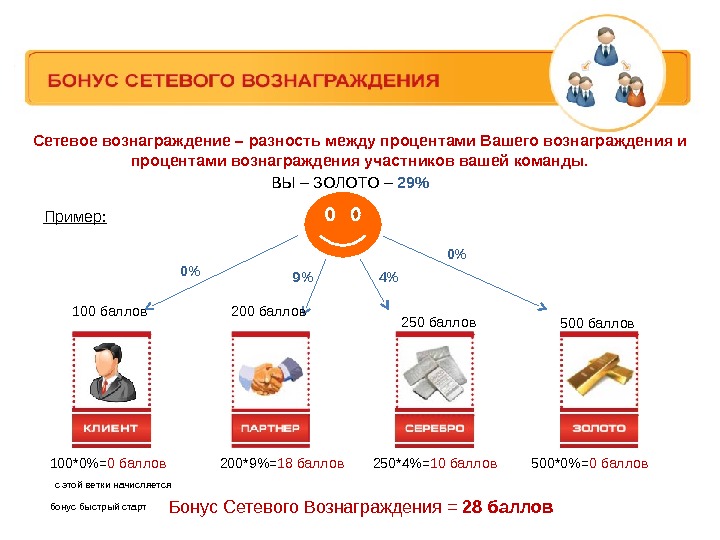 БОНУС СЕТЕВОГО ВОЗНАГРАЖДЕНИЯ

Сетевое вознаграждение – разность между процентами Вашего вознаграждения и процентами вознаграждения участников вашей команды.

ВЫ – ЗОЛОТО – 29%

Пример:

0%

9%

4%

0%

100 баллов

200 баллов

250 баллов

500 баллов

КЛИЕНТ

ПАРТНЕР

СЕРЕБРО

ЗОЛОТО

100*0%=0 баллов

200*9%=18 баллов

250*4%=10 баллов

500*0%=0 баллов

с этой ветки начисляется бонус быстрый старт

Бонус Сетевого Вознаграждения = 28 баллов